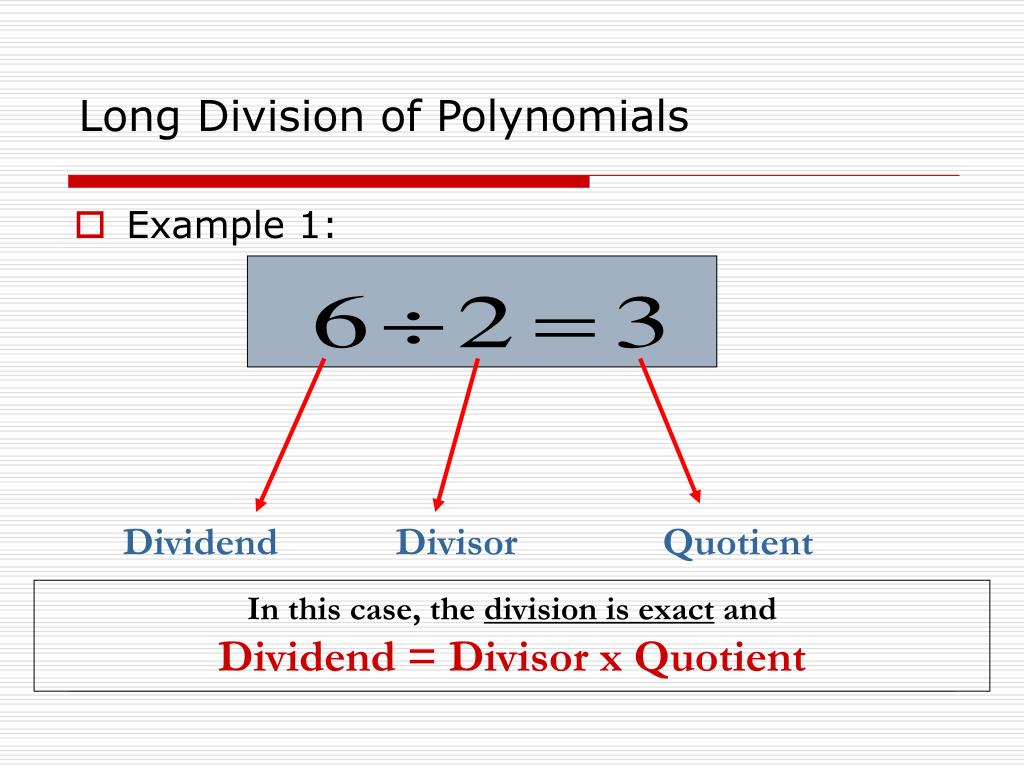 Long Division of Polynomials

Example 1:

$6 \div 2 = 3$

Dividend

Divisor

Quotient

In this case, the division is exact and
Dividend = Divisor x Quotient